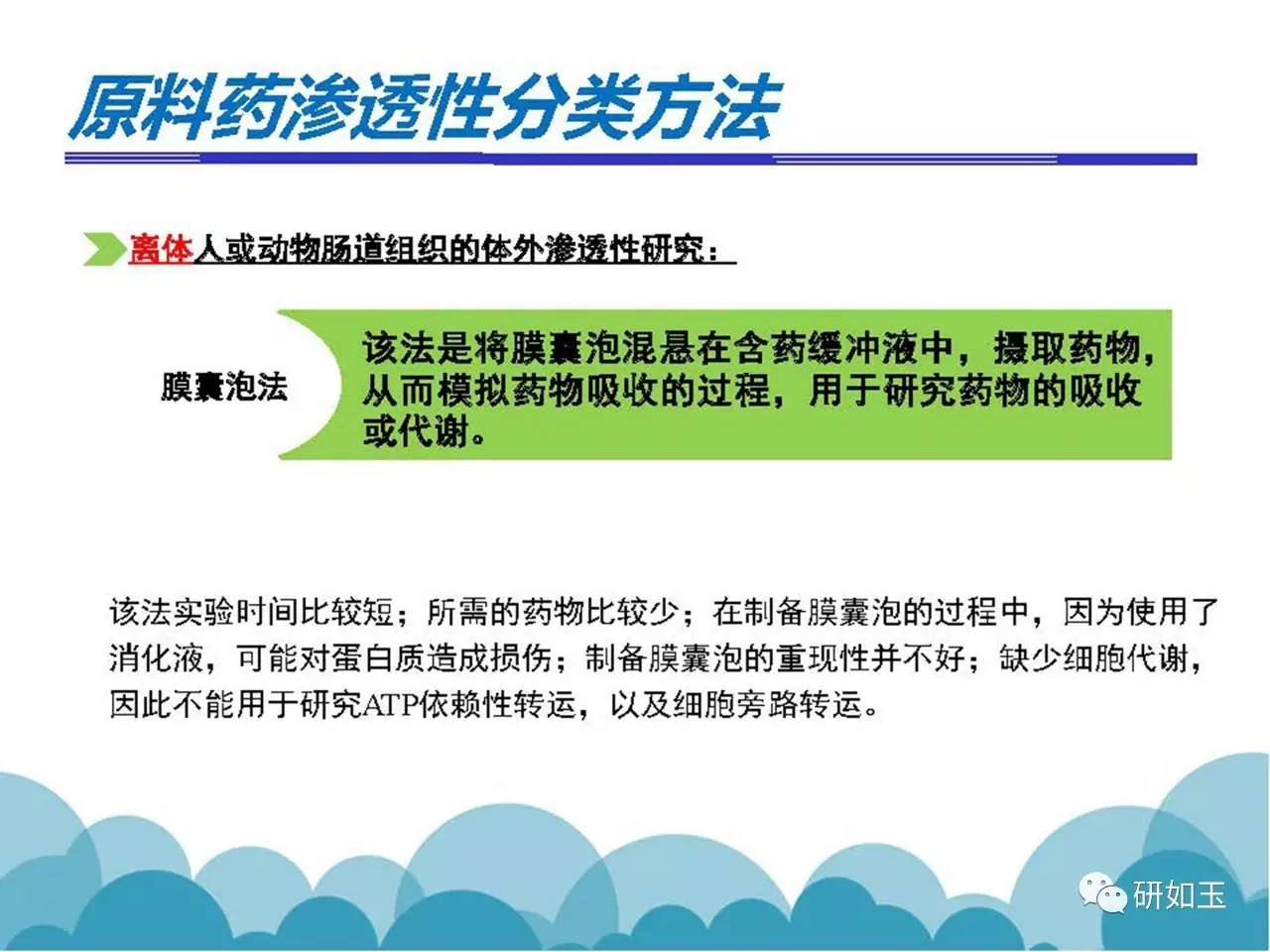 原料药渗透性分类方法

离体人或动物肠道组织的体外渗透性研究：

膜囊泡法

该法是将膜囊泡混悬在含药缓冲液中，摄取药物，从而模拟药物吸收的过程，用于研究药物的吸收或代谢。

该法实验时间比较短；所需的药物比较少；在制备膜囊泡的过程中，因为使用了消化液，可能对蛋白质造成损伤；制备膜囊泡的重现性并不好；缺少细胞代谢，因此不能用于研究ATP依赖性转运，以及细胞旁路转运。

研如玉